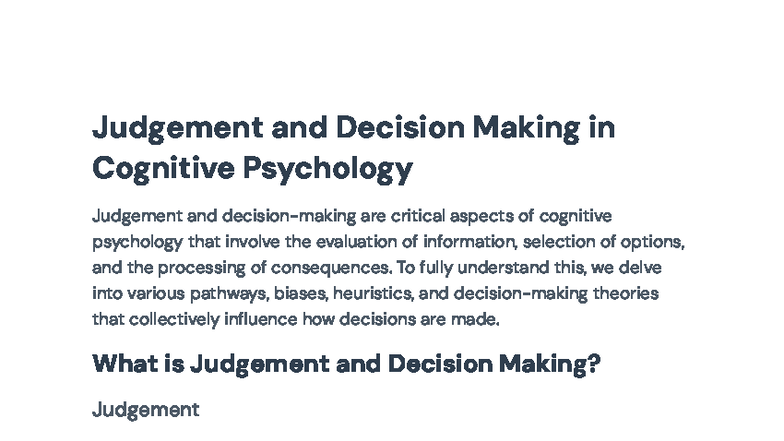 Judgement and Decision Making in Cognitive Psychology

Judgement and decision-making are critical aspects of cognitive psychology that involve the evaluation of information, selection of options, and the processing of consequences. To fully understand this, we delve into various pathways, biases, heuristics, and decision-making theories that collectively influence how decisions are made.

What is Judgement and Decision Making?

Judgement